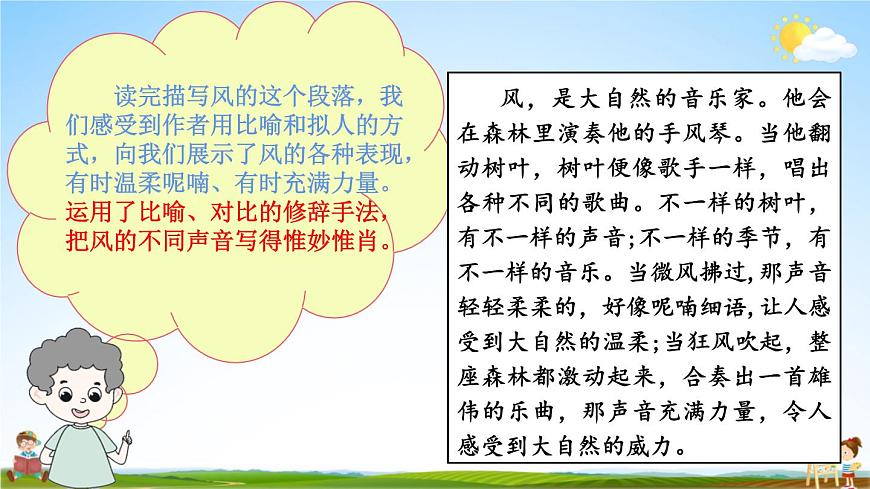 读完描写风的这个段落，我们感受到作者用比喻和拟人的方式，向我们展示了风的各种表现，有时温柔呢喃、有时充满力量。运用了比喻、对比的修辞手法，把风的不同声音写得惟妙惟肖。

风，是大自然的音乐家。他会在森林里演奏他的手风琴。当他翻动树叶，树叶便像歌手一样，唱出各种不同的歌曲。不一样的树叶，有不一样的声音；不一样的季节，有不一样的音乐。当微风拂过，那声音轻轻柔柔的，好像呢喃细语，让人感受到大自然的温柔；当狂风吹起，整座森林都激动起来，合奏出一首雄伟的乐曲，那声音充满力量，令人感受到大自然的威力。